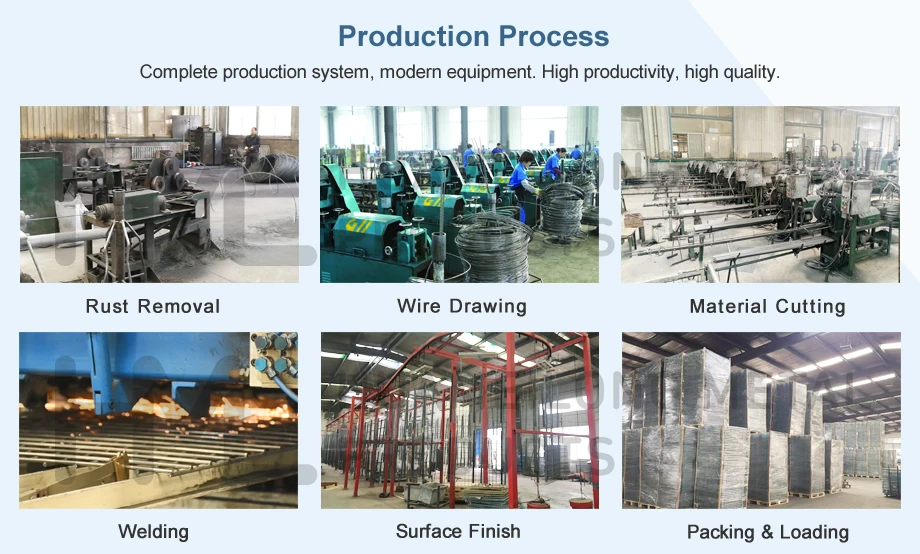 Production Process

Complete production system, modern equipment. High productivity, high quality.

Rust Removal

Wire Drawing

Material Cutting

Welding

Surface Finish

Packing & Loading